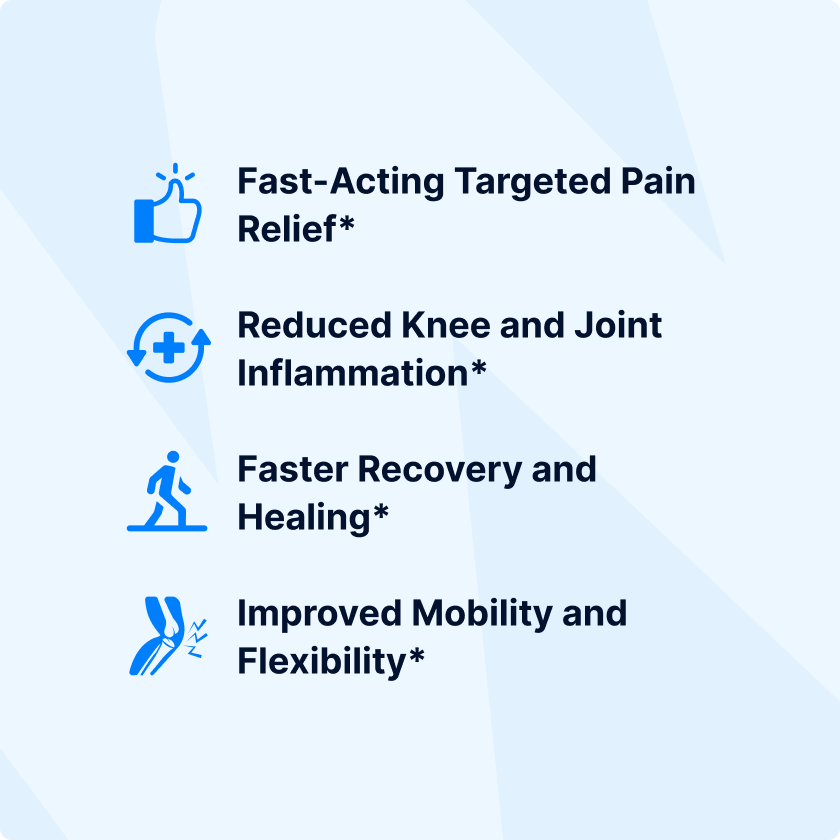 Fast-Acting Targeted Pain Relief*

Reduced Knee and Joint Inflammation*

Faster Recovery and Healing*

Improved Mobility and Flexibility*